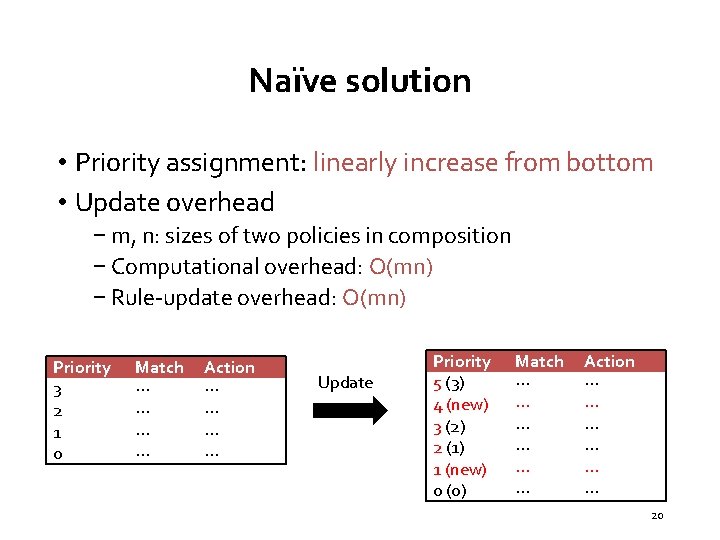 Naïve solution

• Priority assignment: linearly increase from bottom
• Update overhead
  – m, n: sizes of two policies in composition
  – Computational overhead: O(mn)
  – Rule-update overhead: O(mn)

| Priority | Match | Action |
|---|---|---|
| 3 | … | … |
| 2 | … | … |
| 1 | … | … |
| 0 | … | … |

Update

| Priority | Match | Action |
|---|---|---|
| 5 (3) | … | … |
| 4 (new) | … | … |
| 3 (2) | … | … |
| 2 (1) | … | … |
| 1 (new) | … | … |
| 0 (0) | … | … |

20